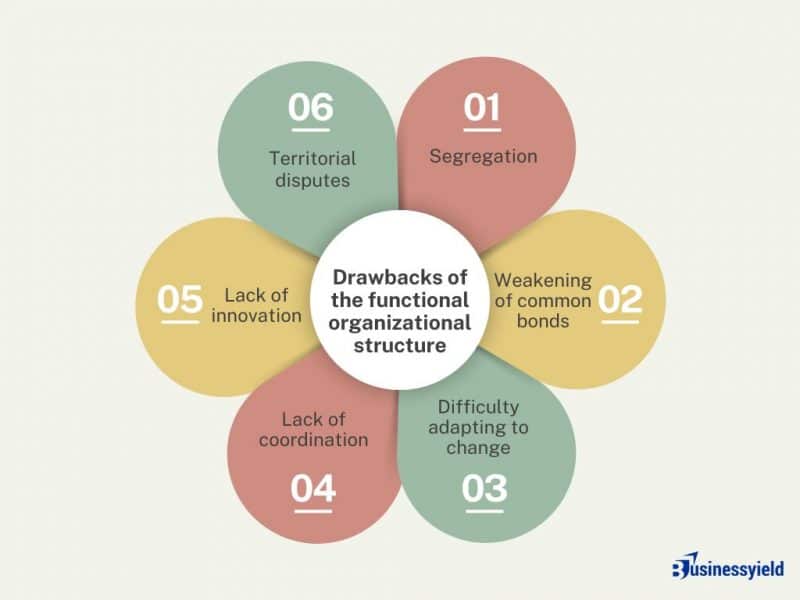 Drawbacks of the functional organizational structure

01
Segregation

Weakening of common bonds
02

Difficulty adapting to change
03

Lack of coordination
04

05
Lack of innovation

06
Territorial disputes

Businessyield